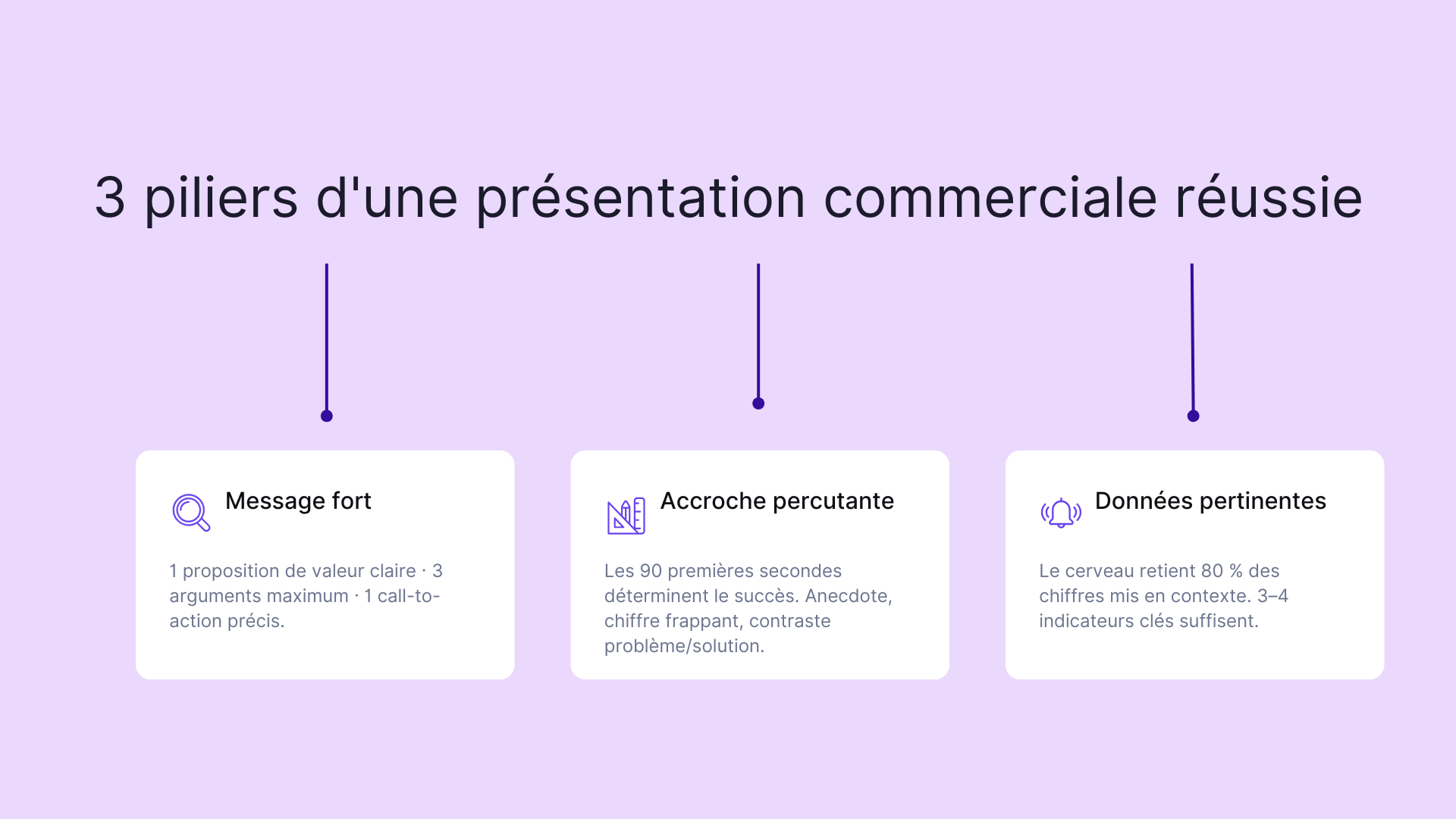 3 piliers d'une présentation commerciale réussie

Message fort

1 proposition de valeur claire · 3 arguments maximum · 1 call-to-action précis.

Accroche percutante

Les 90 premières secondes déterminent le succès. Anecdote, chiffre frappant, contraste problème/solution.

Données pertinentes

Le cerveau retient 80 % des chiffres mis en contexte. 3–4 indicateurs clés suffisent.